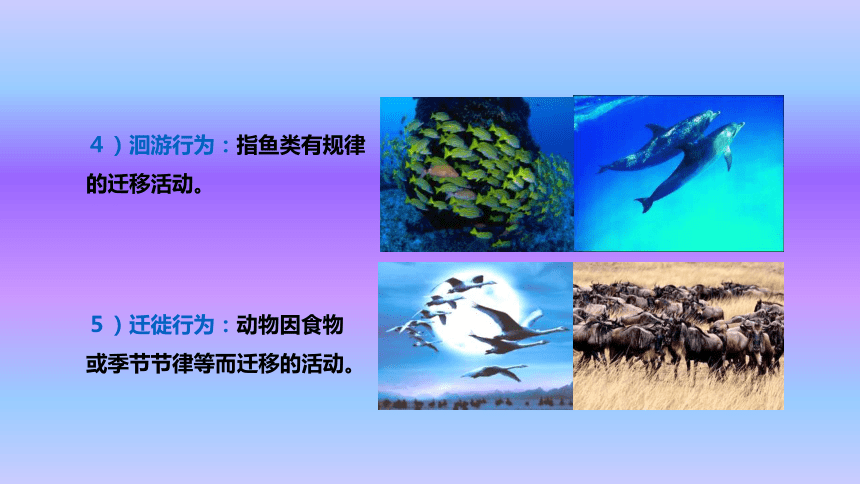 ４）洄游行为：指鱼类有规律的迁移活动。

５）迁徙行为：动物因食物或季节节律等而迁移的活动。